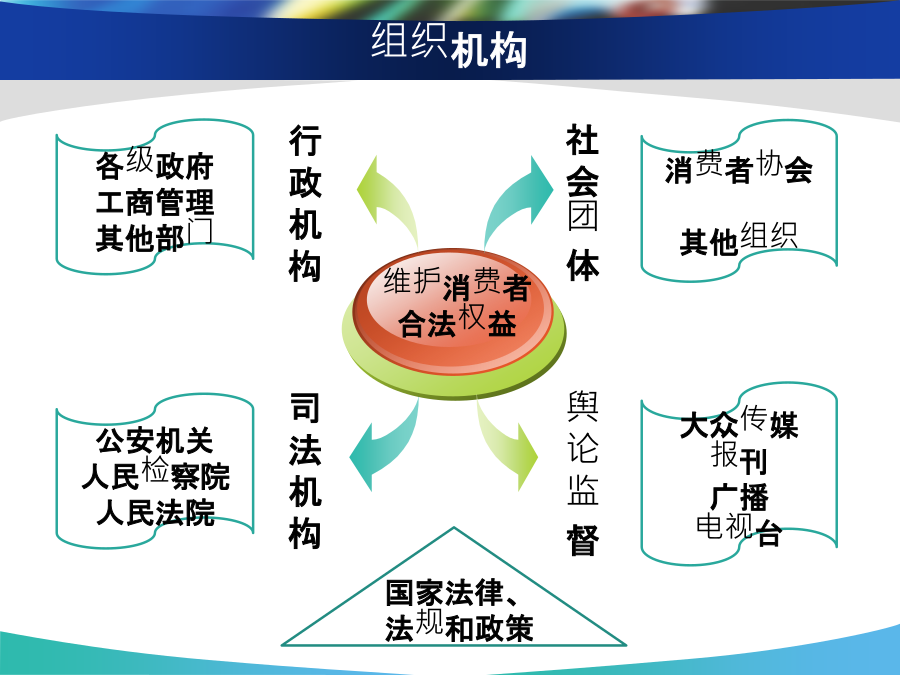 组织机构

各级政府
工商管理
其他部门

行政机构

社会团体

消费者协会

其他组织

维护消费者
合法权益

公安机关
人民检察院
人民法院

司法机构

舆论监督

大众传媒
报刊
广播
电视台

国家法律、
法规和政策